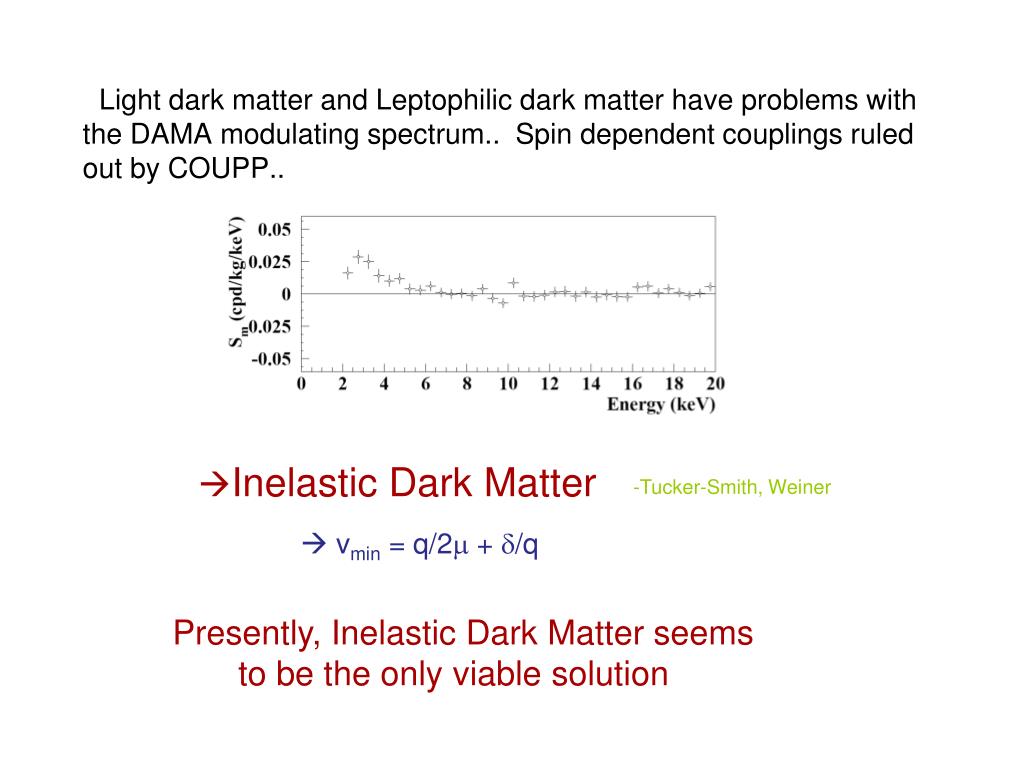 Light dark matter and Leptophilic dark matter have problems with the DAMA modulating spectrum.. Spin dependent couplings ruled out by COUPP..

$S_m$ (cpd/kg/keV)
0.05
0.025
0
-0.025
-0.05
0 2 4 6 8 10 12 14 16 18 20
Energy (keV)

→Inelastic Dark Matter -Tucker-Smith, Weiner

→ $v_{min} = q/2\mu + \delta/q$

Presently, Inelastic Dark Matter seems to be the only viable solution